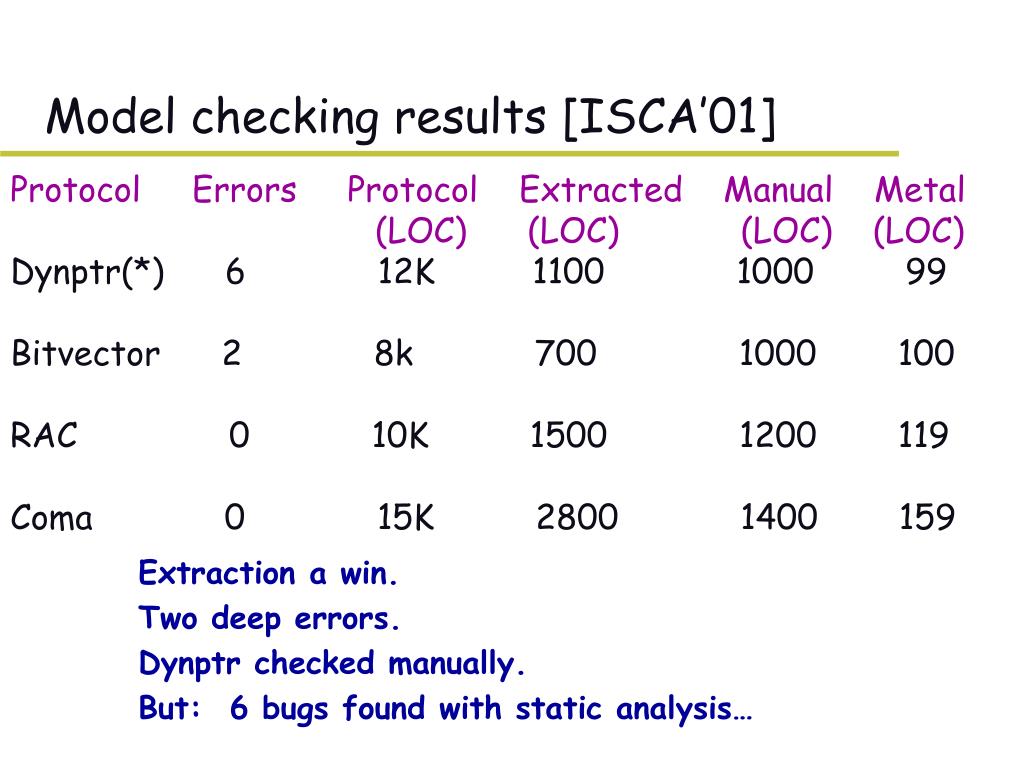 Model checking results [ISCA'01]

| Protocol | Errors | Protocol (LOC) | Extracted (LOC) | Manual (LOC) | Metal (LOC) |
|---|---|---|---|---|---|
| Dynptr(*) | 6 | 12K | 1100 | 1000 | 99 |
| Bitvector | 2 | 8k | 700 | 1000 | 100 |
| RAC | 0 | 10K | 1500 | 1200 | 119 |
| Coma | 0 | 15K | 2800 | 1400 | 159 |

Extraction a win.
Two deep errors.
Dynptr checked manually.
But: 6 bugs found with static analysis…